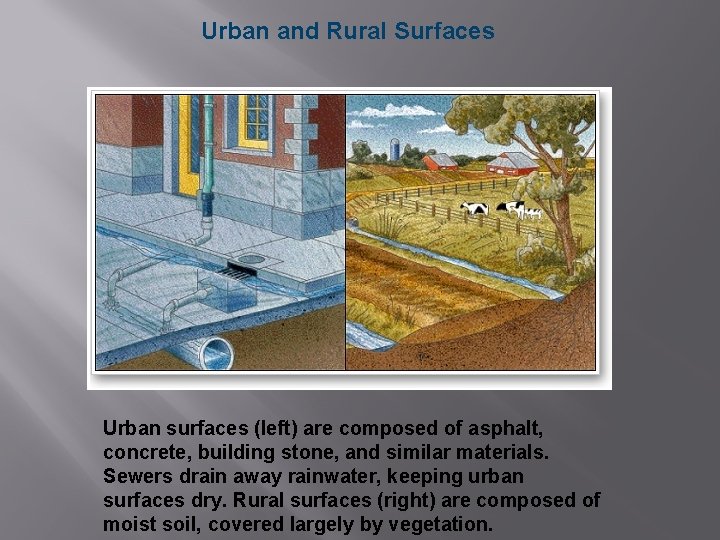 Urban and Rural Surfaces

Urban surfaces (left) are composed of asphalt, concrete, building stone, and similar materials. Sewers drain away rainwater, keeping urban surfaces dry. Rural surfaces (right) are composed of moist soil, covered largely by vegetation.